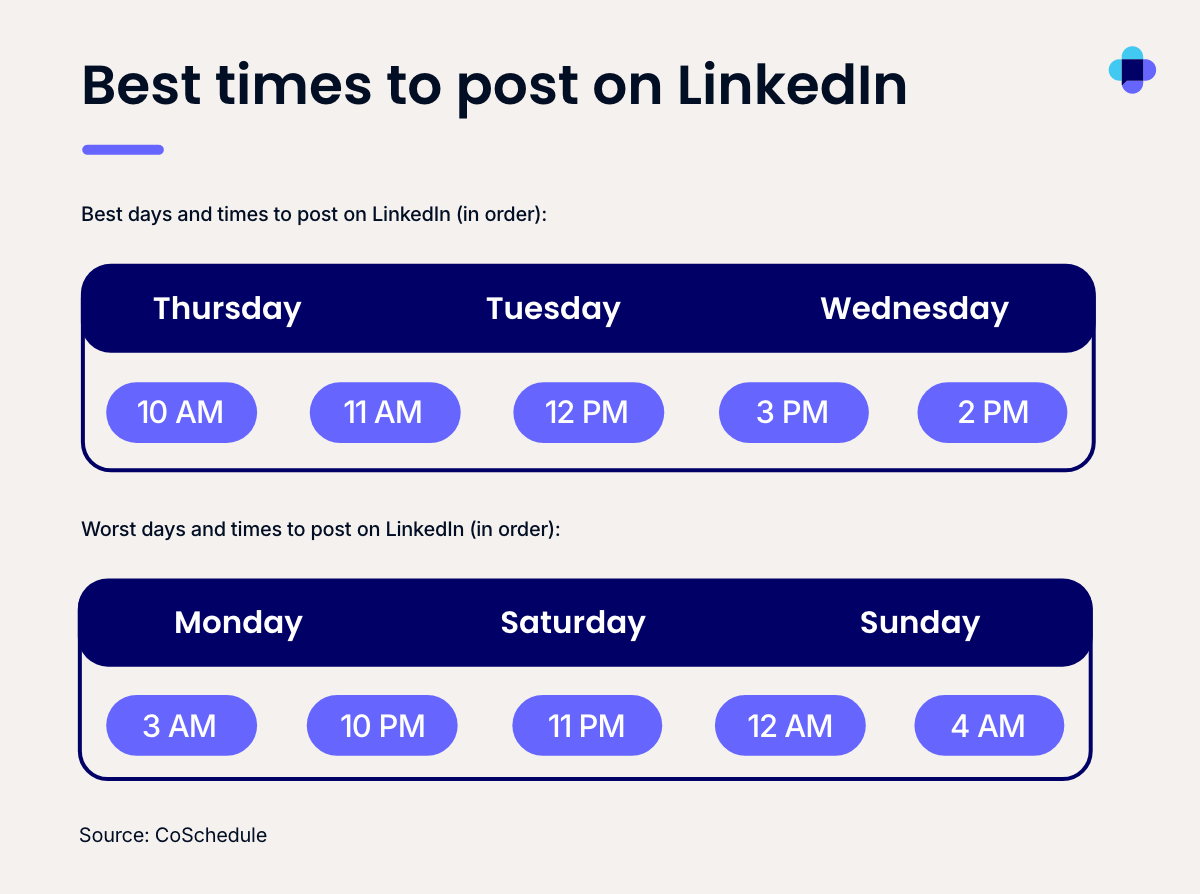 Best times to post on LinkedIn

Best days and times to post on LinkedIn (in order):

Thursday Tuesday Wednesday

10 AM 11 AM 12 PM 3 PM 2 PM

Worst days and times to post on LinkedIn (in order):

Monday Saturday Sunday

3 AM 10 PM 11 PM 12 AM 4 AM

Source: CoSchedule